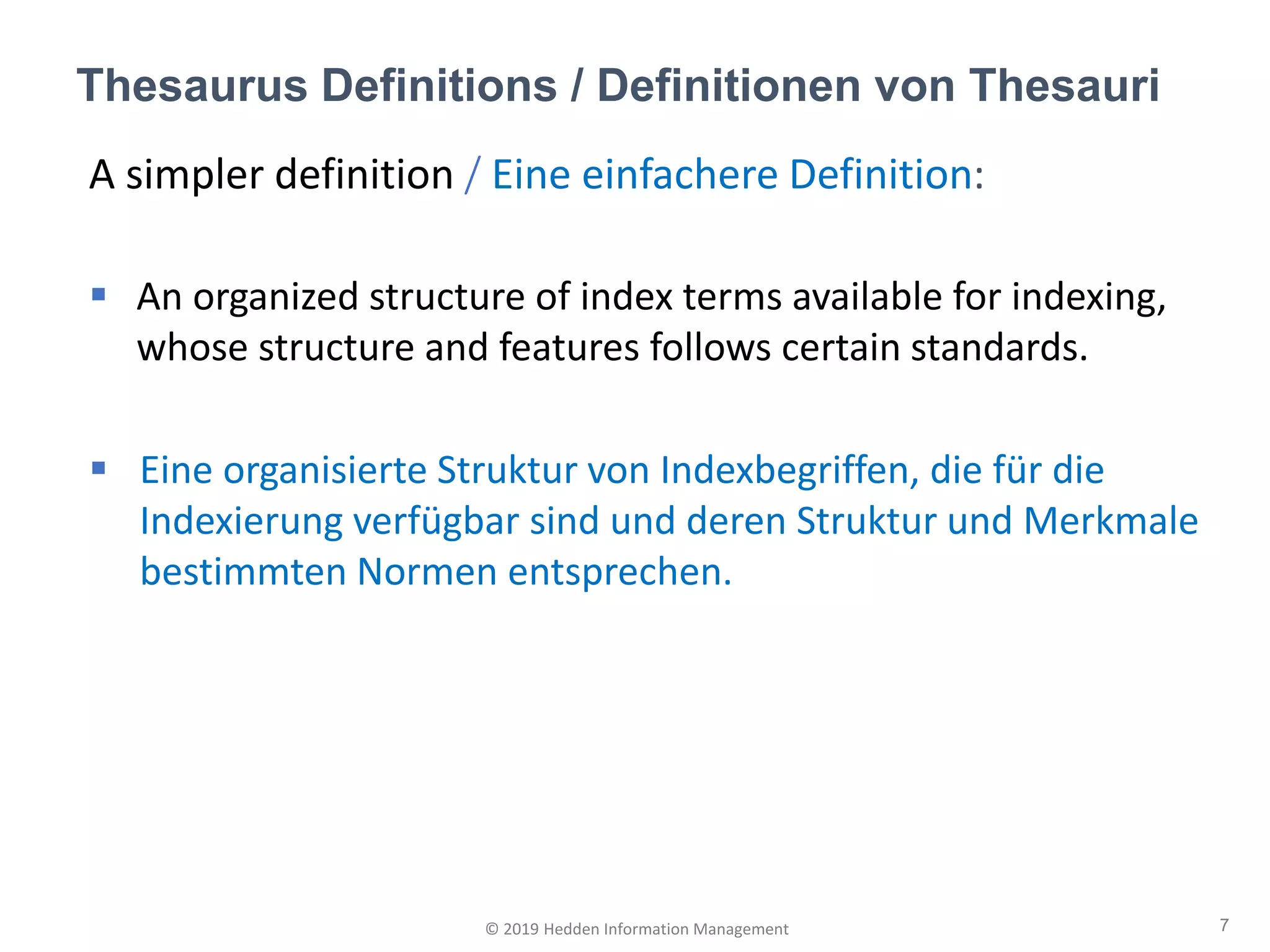 Thesaurus Definitions / Definitionen von Thesauri

A simpler definition / Eine einfachere Definition:

▪ An organized structure of index terms available for indexing, whose structure and features follows certain standards.

▪ Eine organisierte Struktur von Indexbegriffen, die für die Indexierung verfügbar sind und deren Struktur und Merkmale bestimmten Normen entsprechen.

© 2019 Hedden Information Management

7